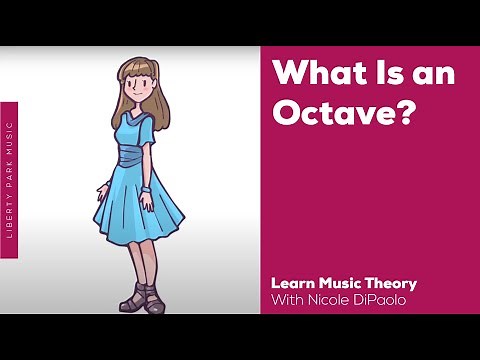 LIBERTY PARK MUSIC

What Is an Octave?

Learn Music Theory
With Nicole DiPaolo